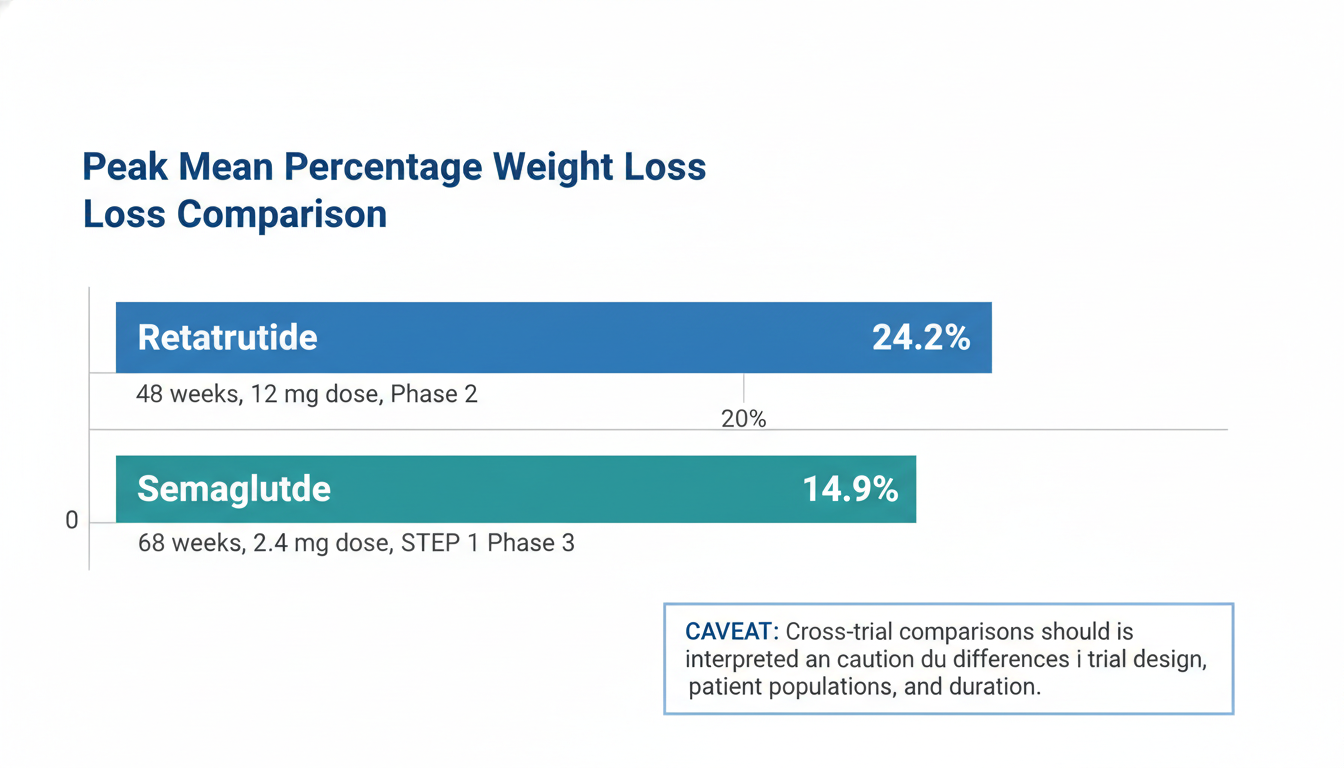 Peak Mean Percentage Weight Loss
Loss Comparison

Retatrutide 24.2%

48 weeks, 12 mg dose, Phase 2

20%

Semaglutde 14.9%

0

68 weeks, 2.4 mg dose, STEP 1 Phase 3

CAVEAT: Cross-trial comparisons should is interpreted an caution du differences i trial design, patient populations, and duration.